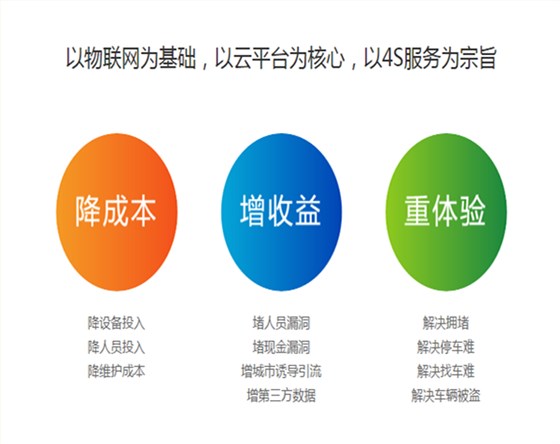 以物联网为基础，以云平台为核心，以4S服务为宗旨

降成本

降设备投入
降人员投入
降维护成本

增收益

堵人员漏洞
堵现金漏洞
增城市诱导引流
增第三方数据

重体验

解决拥堵
解决停车难
解决找车难
解决车辆被盗